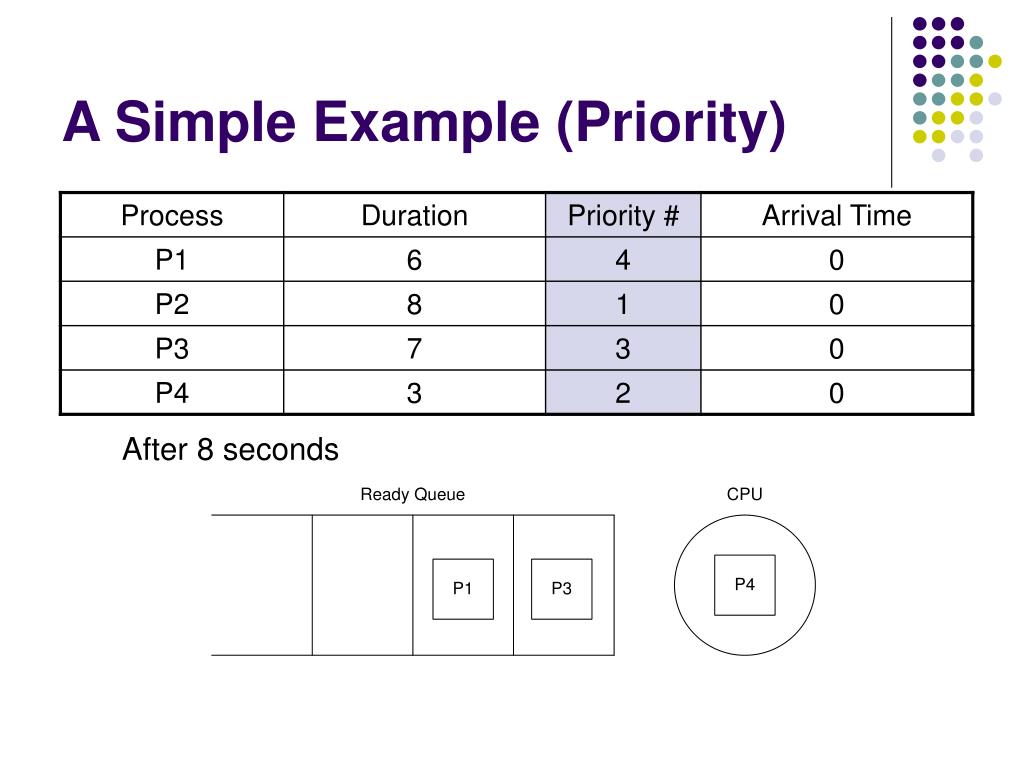 A Simple Example (Priority)

| Process | Duration | Priority # | Arrival Time |
|---|---|---|---|
| P1 | 6 | 4 | 0 |
| P2 | 8 | 1 | 0 |
| P3 | 7 | 3 | 0 |
| P4 | 3 | 2 | 0 |

After 8 seconds

Ready Queue

P1

P3

CPU

P4